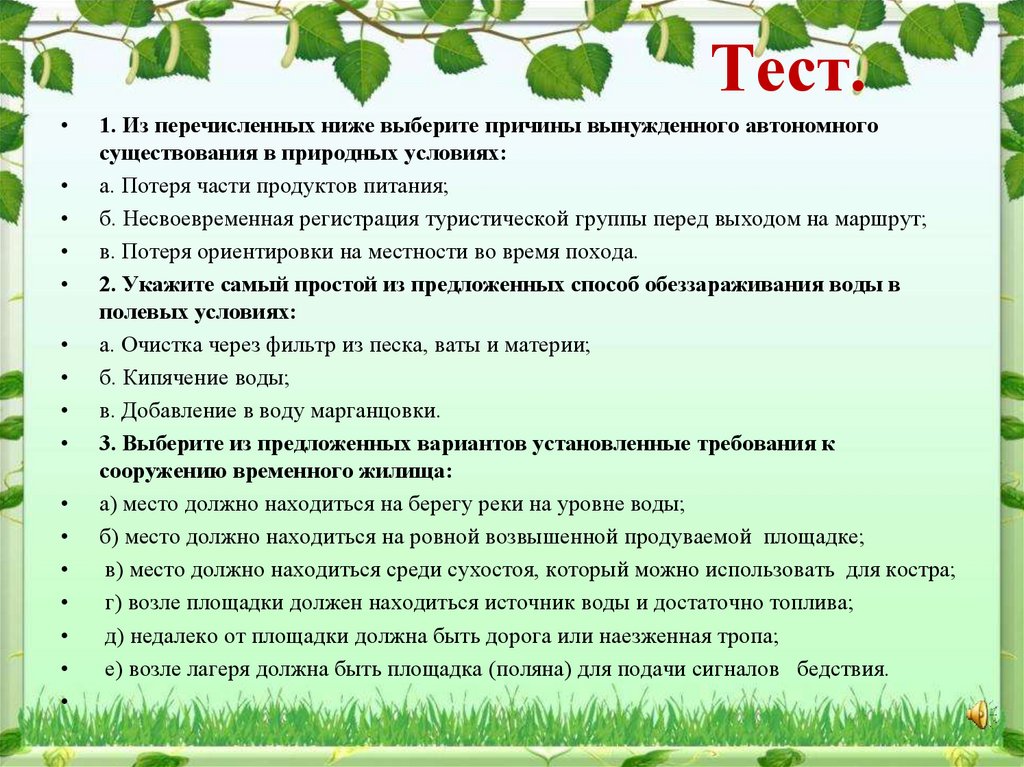 Тест.

• 1. Из перечисленных ниже выберите причины вынужденного автономного существования в природных условиях:
• а. Потеря части продуктов питания;
• б. Несвоевременная регистрация туристической группы перед выходом на маршрут;
• в. Потеря ориентировки на местности во время похода.
• 2. Укажите самый простой из предложенных способ обеззараживания воды в полевых условиях:
• а. Очистка через фильтр из песка, ваты и материи;
• б. Кипячение воды;
• в. Добавление в воду марганцовки.
• 3. Выберите из предложенных вариантов установленные требования к сооружению временного жилища:
• а) место должно находиться на берегу реки на уровне воды;
• б) место должно находиться на ровной возвышенной продуваемой площадке;
• в) место должно находиться среди сухостоя, который можно использовать для костра;
• г) возле площадки должен находиться источник воды и достаточно топлива;
• д) недалеко от площадки должна быть дорога или наезженная тропа;
• е) возле лагеря должна быть площадка (поляна) для подачи сигналов бедствия.
•